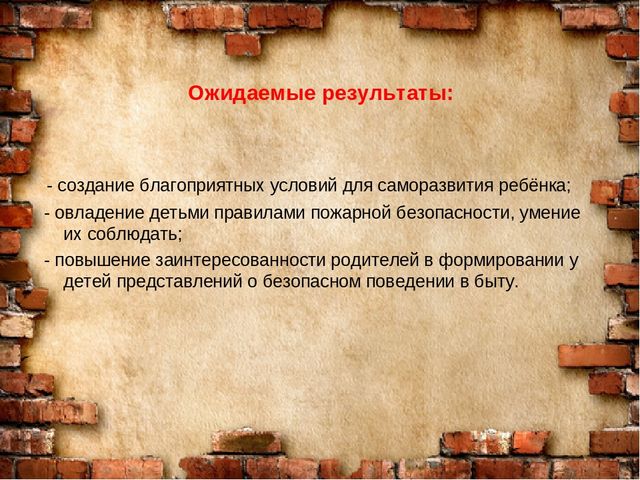 Ожидаемые результаты:

- создание благоприятных условий для саморазвития ребёнка;

- овладение детьми правилами пожарной безопасности, умение их соблюдать;

- повышение заинтересованности родителей в формировании у детей представлений о безопасном поведении в быту.